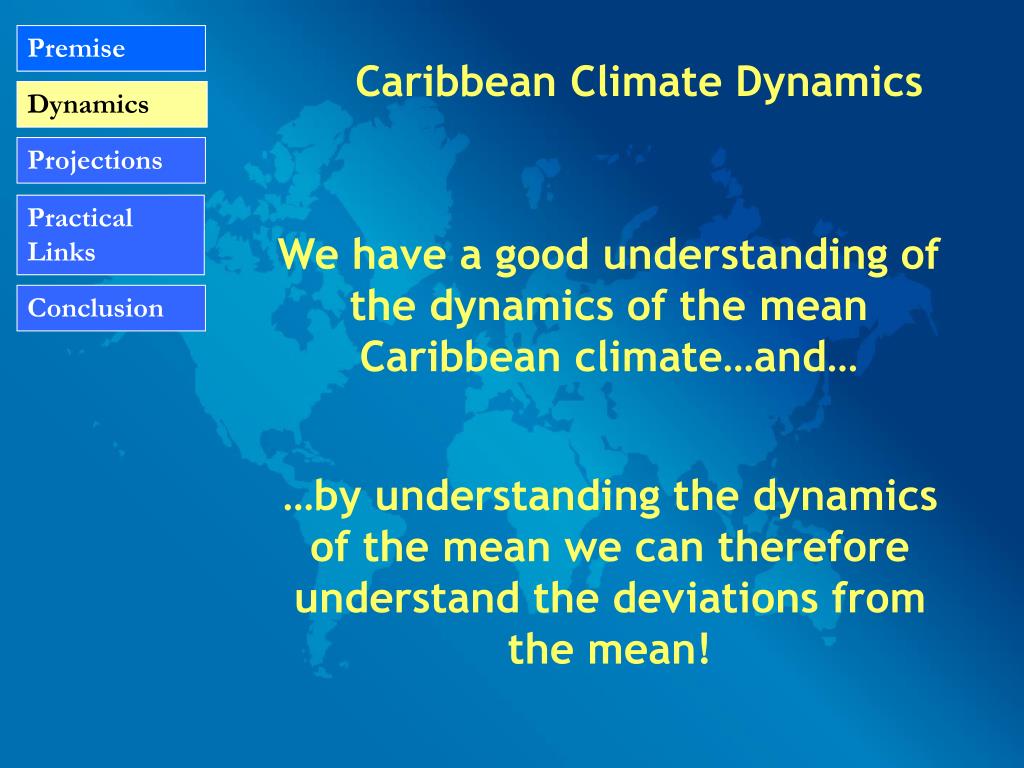 Premise

Dynamics

Projections

Practical Links

Conclusion

Caribbean Climate Dynamics

We have a good understanding of the dynamics of the mean Caribbean climate…and…

…by understanding the dynamics of the mean we can therefore understand the deviations from the mean!